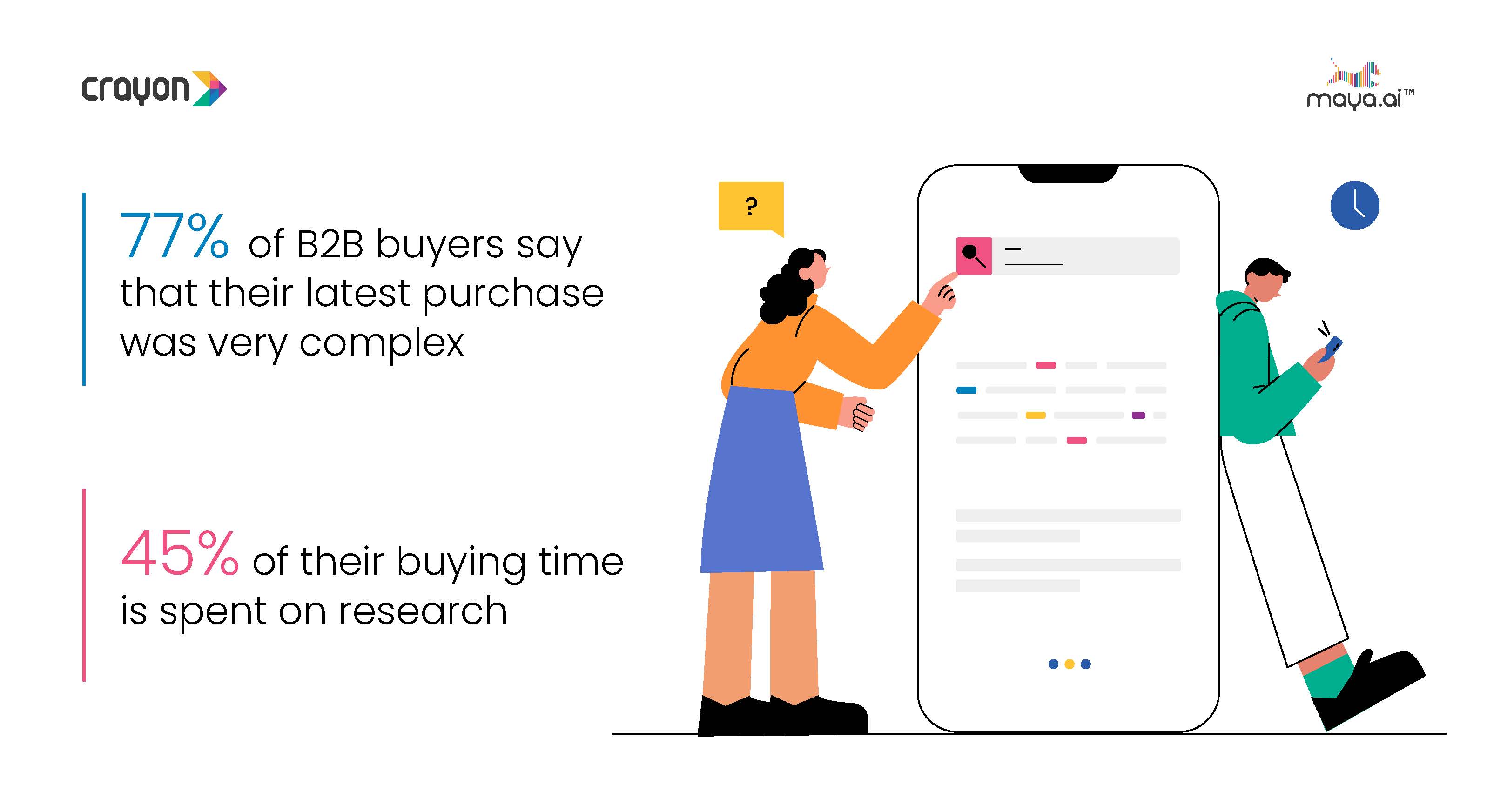 crayon

maya.ai™

77% of B2B buyers say that their latest purchase was very complex

45% of their buying time is spent on research

?